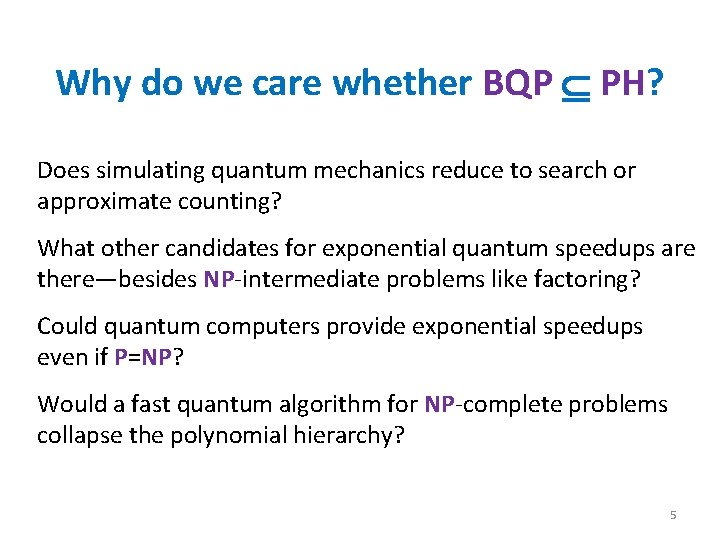 Why do we care whether BQP $\subseteq$ PH?

Does simulating quantum mechanics reduce to search or approximate counting?

What other candidates for exponential quantum speedups are there—besides NP-intermediate problems like factoring?

Could quantum computers provide exponential speedups even if P=NP?

Would a fast quantum algorithm for NP-complete problems collapse the polynomial hierarchy?

5